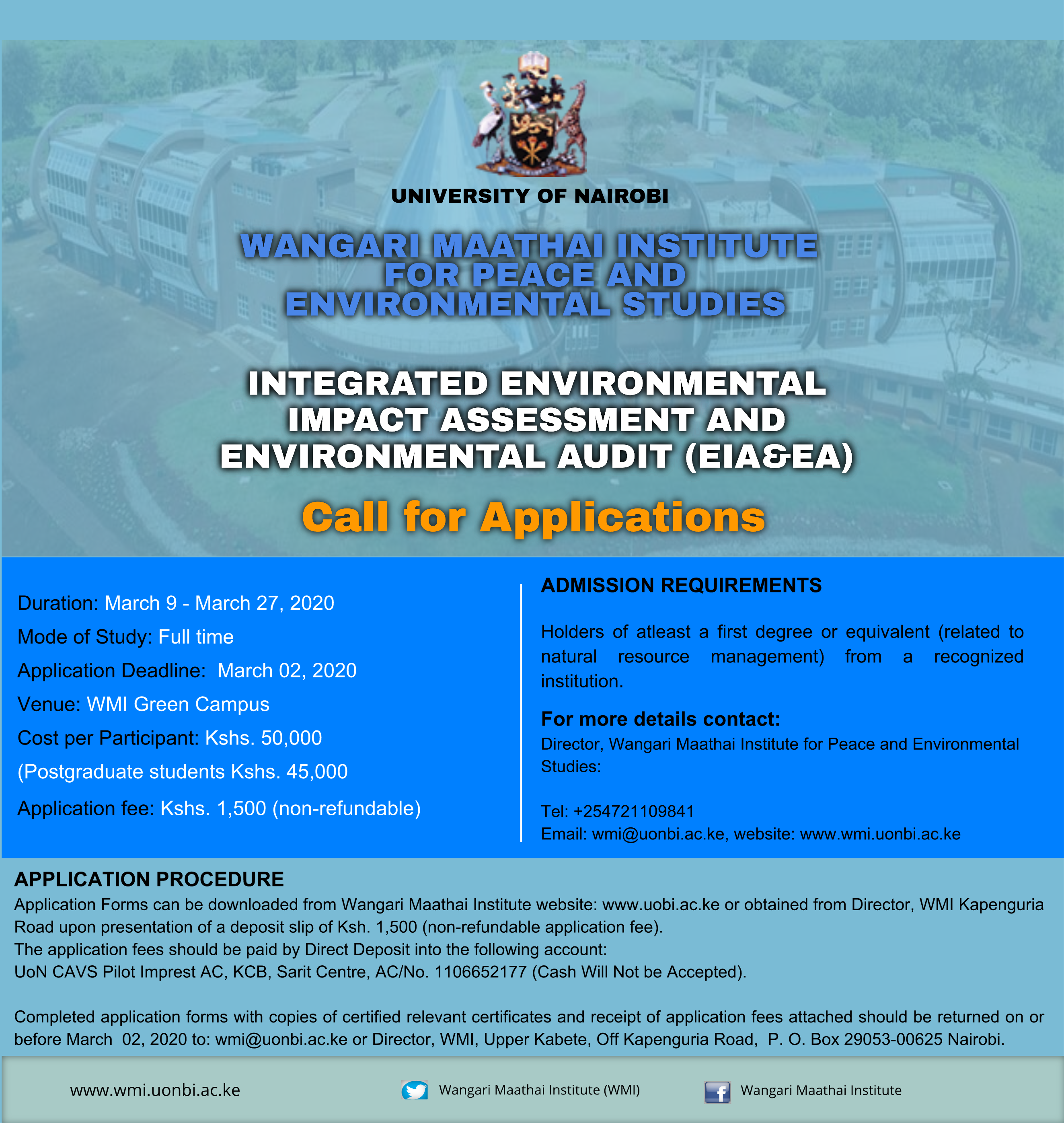 UNIVERSITY OF NAIROBI

WANGARI MAATHAI INSTITUTE FOR PEACE AND ENVIRONMENTAL STUDIES

INTEGRATED ENVIRONMENTAL IMPACT ASSESSMENT AND ENVIRONMENTAL AUDIT (EIA&EA)

Call for Applications

Duration: March 9 - March 27, 2020

Mode of Study: Full time

Application Deadline: March 02, 2020

Venue: WMI Green Campus

Cost per Participant: Kshs. 50,000

(Postgraduate students Kshs. 45,000

Application fee: Kshs. 1,500 (non-refundable)

ADMISSION REQUIREMENTS

Holders of atleast a first degree or equivalent (related to natural resource management) from a recognized institution.

For more details contact:

Director, Wangari Maathai Institute for Peace and Environmental Studies:

Tel: +254721109841

Email: wmi@uonbi.ac.ke, website: www.wmi.uonbi.ac.ke

APPLICATION PROCEDURE

Application Forms can be downloaded from Wangari Maathai Institute website: www.uobi.ac.ke or obtained from Director, WMI Kapenguria Road upon presentation of a deposit slip of Ksh. 1,500 (non-refundable application fee).

The application fees should be paid by Direct Deposit into the following account:

UoN CAVS Pilot Imprest AC, KCB, Sarit Centre, AC/No. 1106652177 (Cash Will Not be Accepted).

Completed application forms with copies of certified relevant certificates and receipt of application fees attached should be returned on or before March 02, 2020 to: wmi@uonbi.ac.ke or Director, WMI, Upper Kabete, Off Kapenguria Road, P. O. Box 29053-00625 Nairobi.

www.wmi.uonbi.ac.ke

Wangari Maathai Institute (WMI)

Wangari Maathai Institute